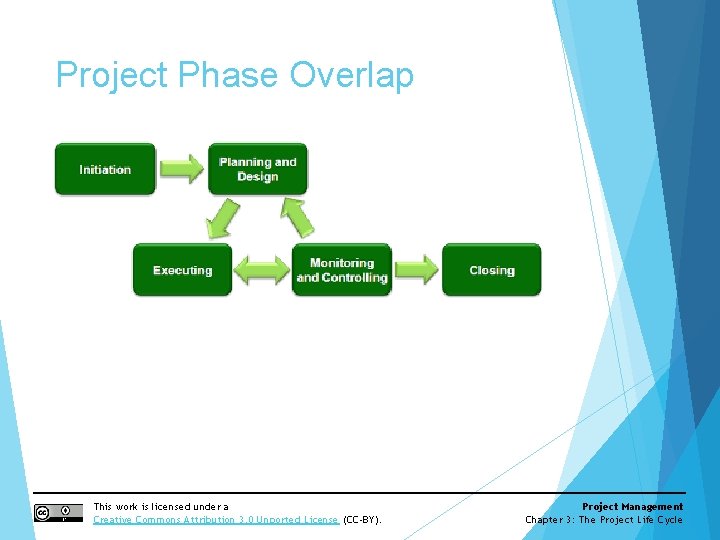 Project Phase Overlap

Initiation

Planning and Design

Executing

Monitoring and Controlling

Closing

This work is licensed under a Creative Commons Attribution 3.0 Unported License (CC-BY).

Project Management
Chapter 3: The Project Life Cycle